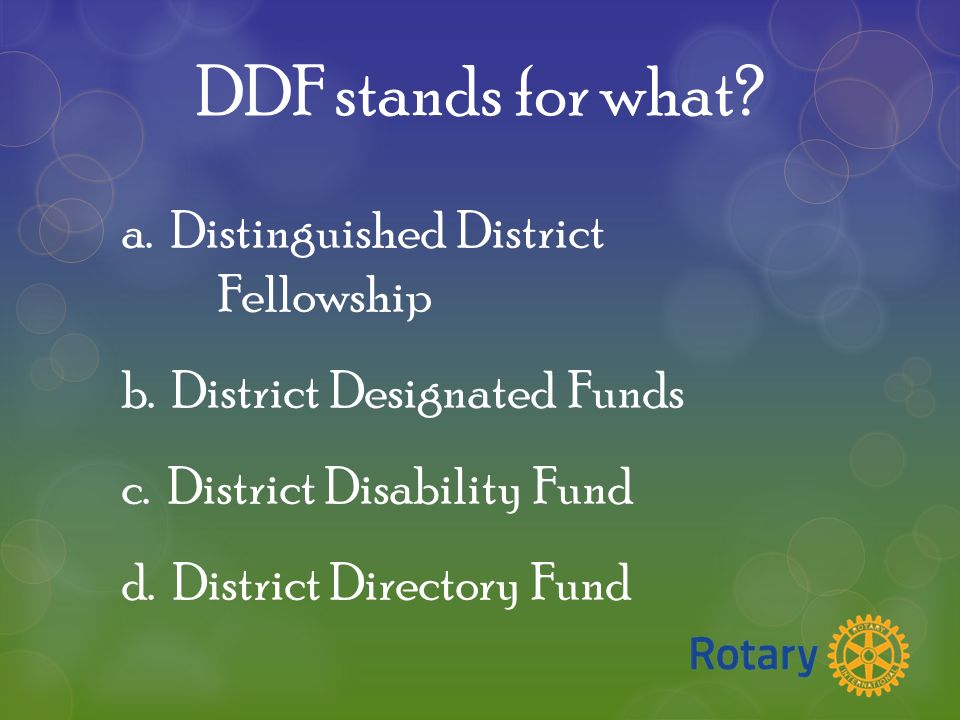 DDF stands for what?

a. Distinguished District Fellowship

b. District Designated Funds

c. District Disability Fund

d. District Directory Fund

Rotary

ROTARY INTERNATIONAL